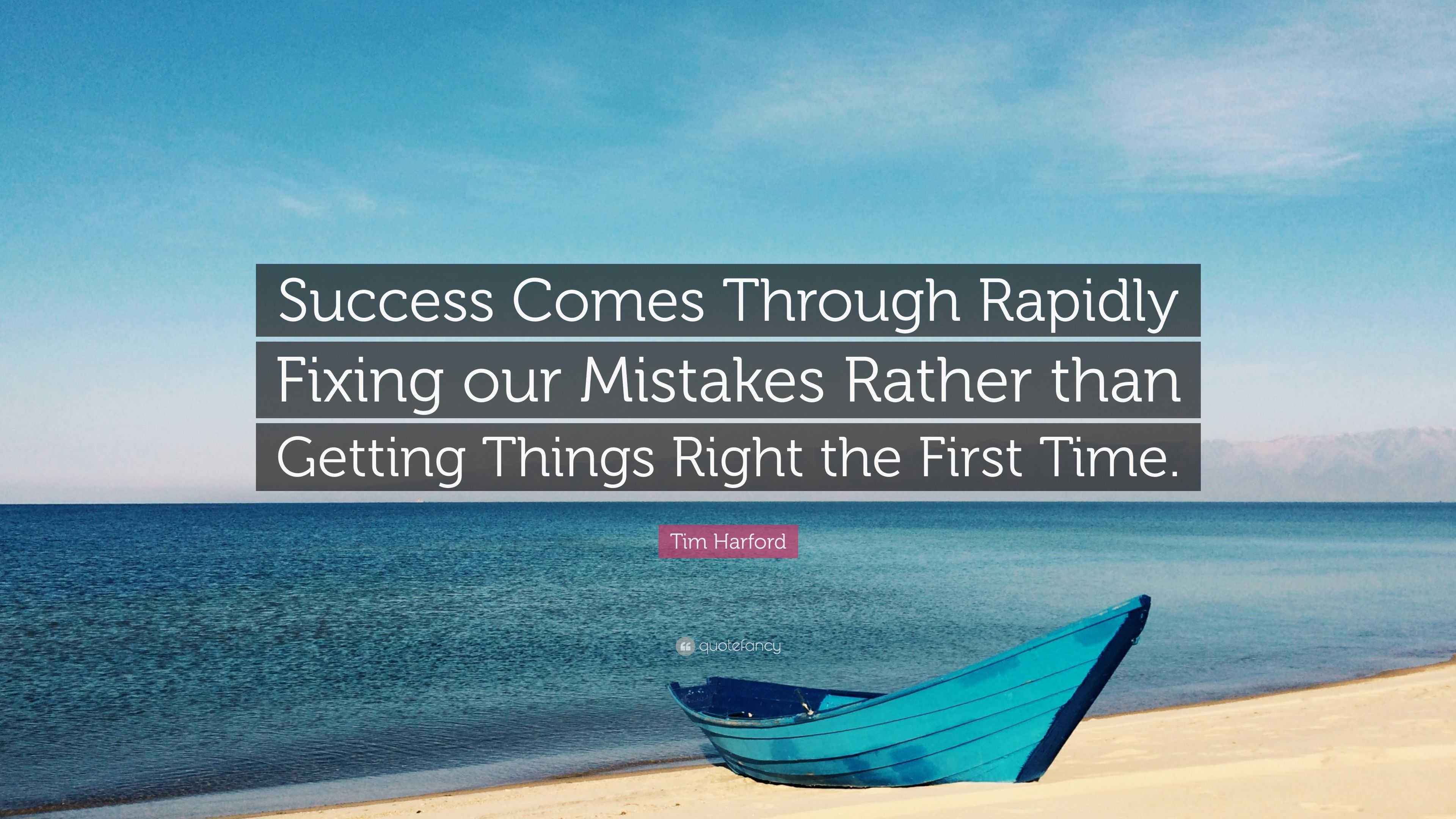 Success Comes Through Rapidly Fixing our Mistakes Rather than Getting Things Right the First Time.

Tim Harford

quotefancy